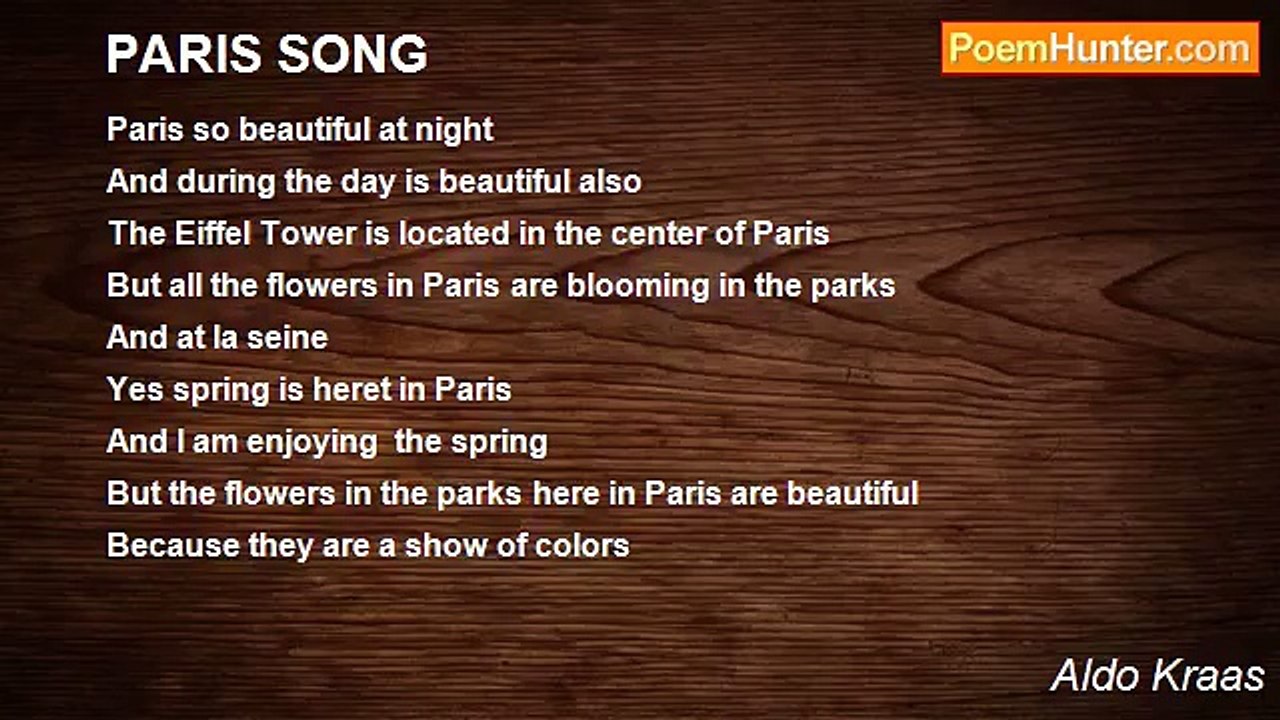 PARIS SONG

PoemHunter.com

Paris so beautiful at night
And during the day is beautiful also
The Eiffel Tower is located in the center of Paris
But all the flowers in Paris are blooming in the parks
And at la seine
Yes spring is heret in Paris
And I am enjoying the spring
But the flowers in the parks here in Paris are beautiful
Because they are a show of colors

Aldo Kraas